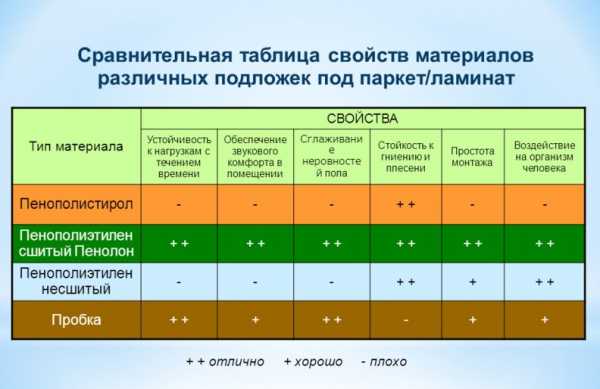 Сравнительная таблица свойств материалов различных подложек под паркет/ламинат

| Тип материала | СВОЙСТВА | | | | | |
|---|---|---|---|---|---|---|
| | Устойчивость к нагрузкам с течением времени | Обеспечение звукового комфорта в помещении | Сглаживание неровностей пола | Стойкость к гниению и плесени | Простота монтажа | Воздействие на организм человека |
| Пенополистирол | - | - | - | + + | - | - |
| Пенополиэтилен сшитый Пенолон | + + | + + | + + | + + | + + | + + |
| Пенополиэтилен несшитый | - | - | - | + + | + | + + |
| Пробка | + + | + | + + | - | + | + |

+ + отлично + хорошо - плохо